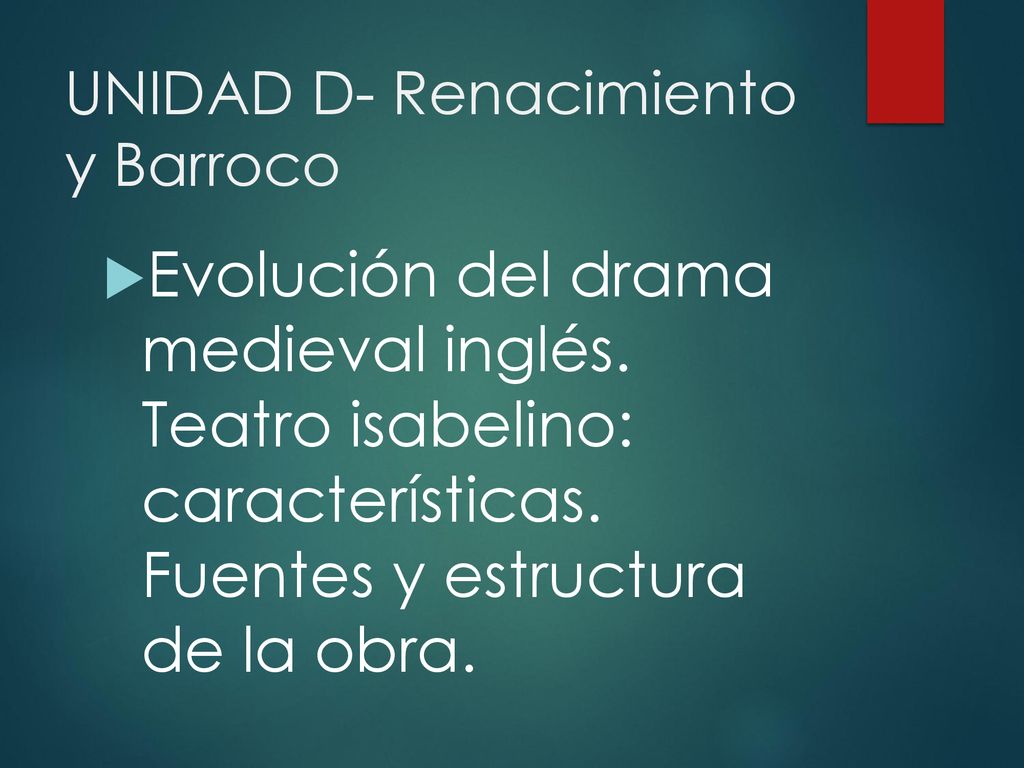 UNIDAD D- Renacimiento y Barroco

Evolución del drama medieval inglés. Teatro isabelino: características. Fuentes y estructura de la obra.